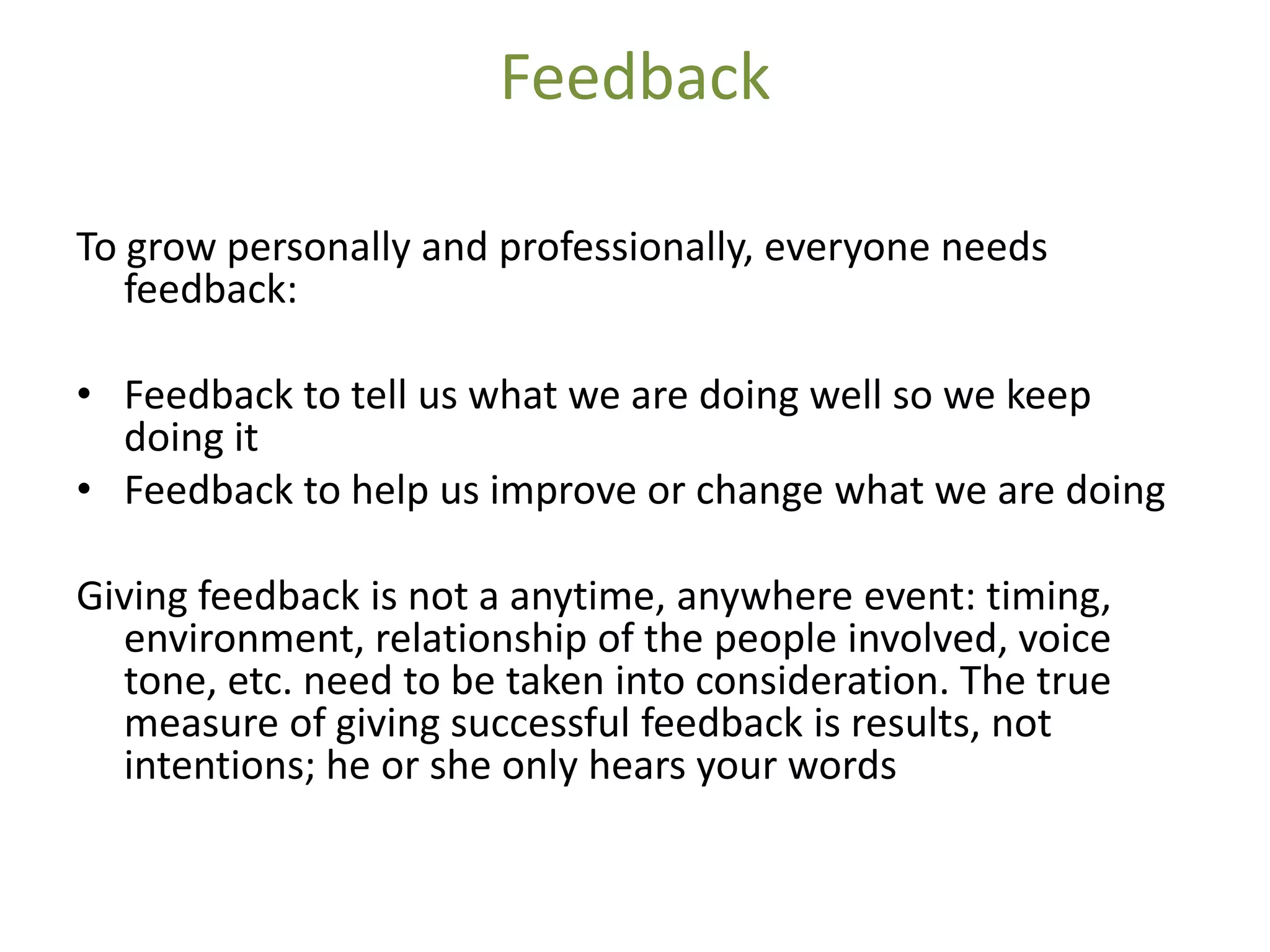 Feedback

To grow personally and professionally, everyone needs feedback:

• Feedback to tell us what we are doing well so we keep doing it
• Feedback to help us improve or change what we are doing

Giving feedback is not a anytime, anywhere event: timing, environment, relationship of the people involved, voice tone, etc. need to be taken into consideration. The true measure of giving successful feedback is results, not intentions; he or she only hears your words